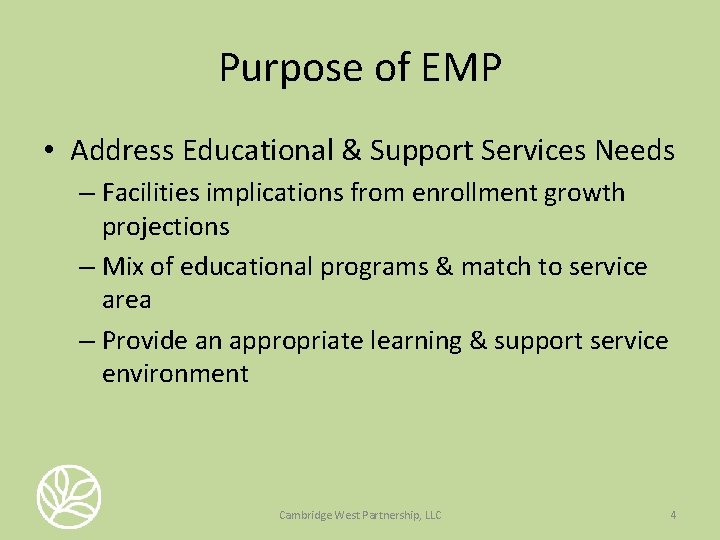 Purpose of EMP

• Address Educational & Support Services Needs
– Facilities implications from enrollment growth projections
– Mix of educational programs & match to service area
– Provide an appropriate learning & support service environment

Cambridge West Partnership, LLC

4